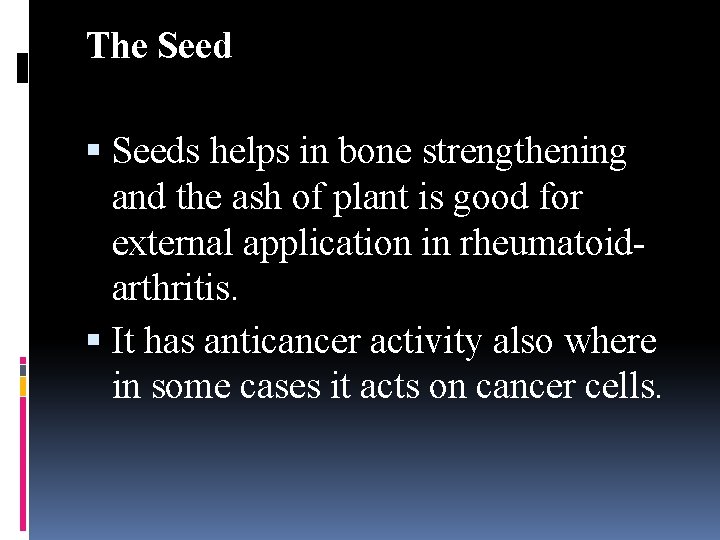 The Seed

▪ Seeds helps in bone strengthening and the ash of plant is good for external application in rheumatoid-arthritis.

▪ It has anticancer activity also where in some cases it acts on cancer cells.